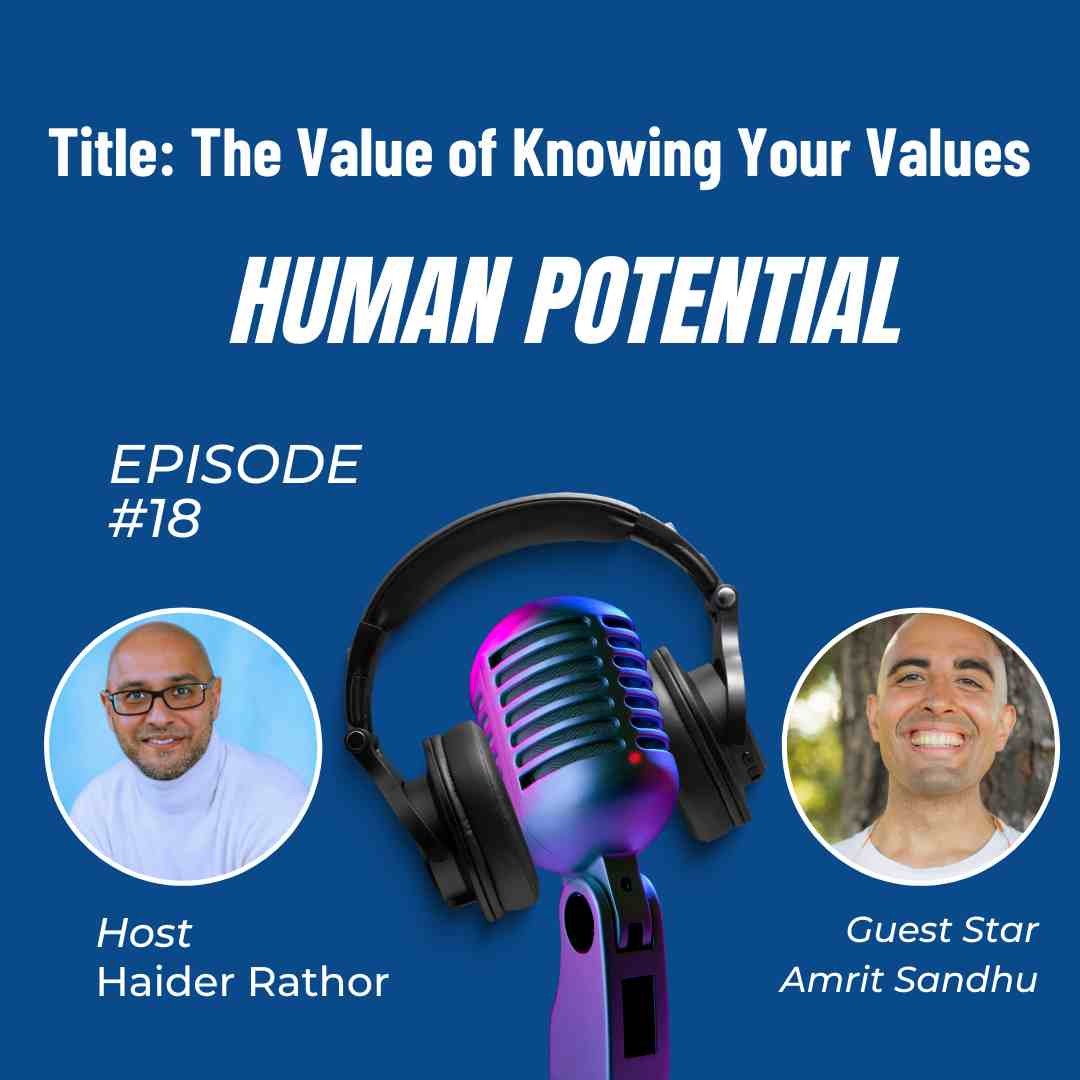 Title: The Value of Knowing Your Values

HUMAN POTENTIAL

EPISODE
#18

Host
Haider Rathor

Guest Star
Amrit Sandhu